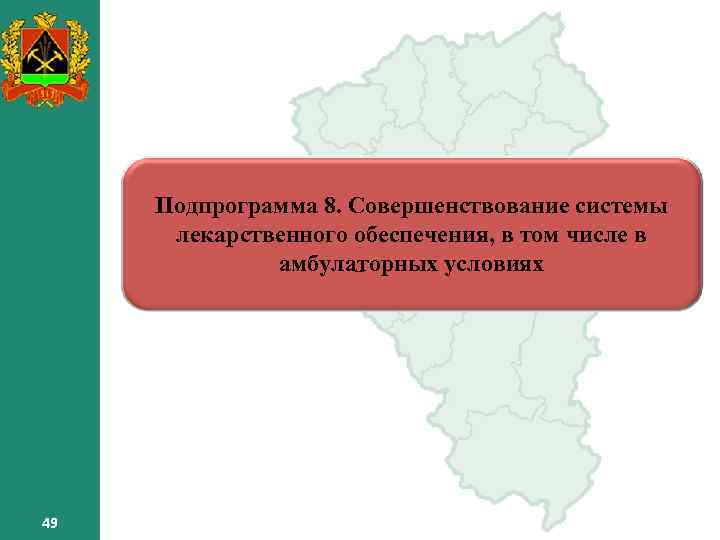 Подпрограмма 8. Совершенствование системы лекарственного обеспечения, в том числе в амбулаторных условиях

49